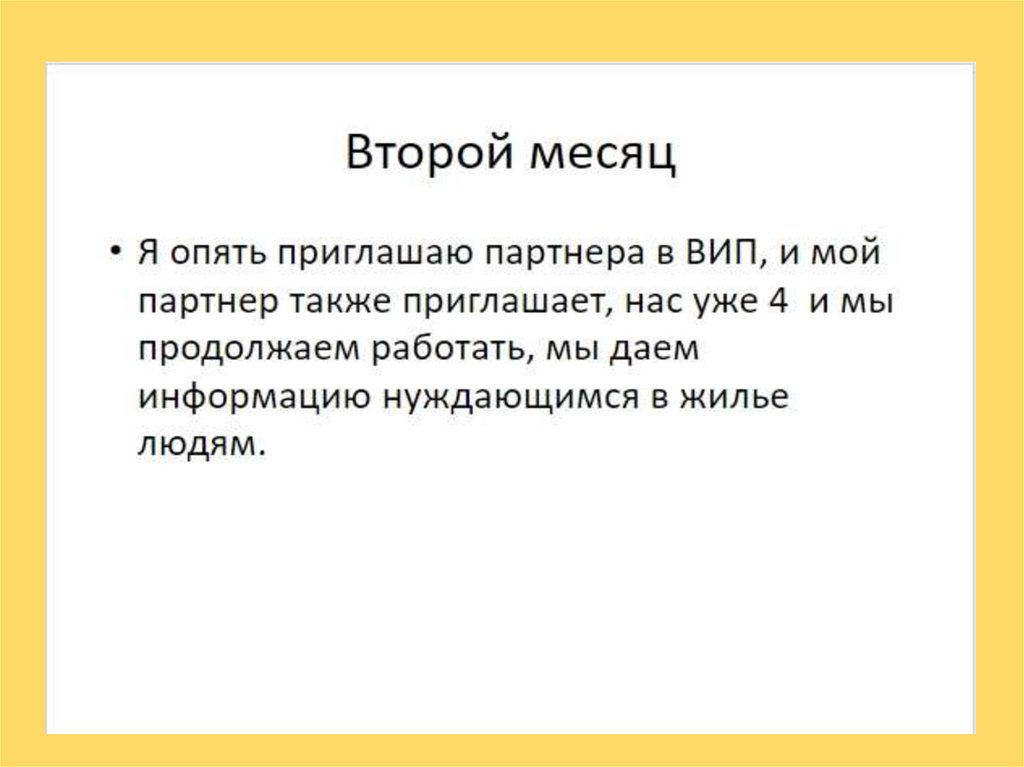 Второй месяц

• Я опять приглашаю партнера в ВИП, и мой партнер также приглашает, нас уже 4 и мы продолжаем работать, мы даем информацию нуждающимся в жилье людям.